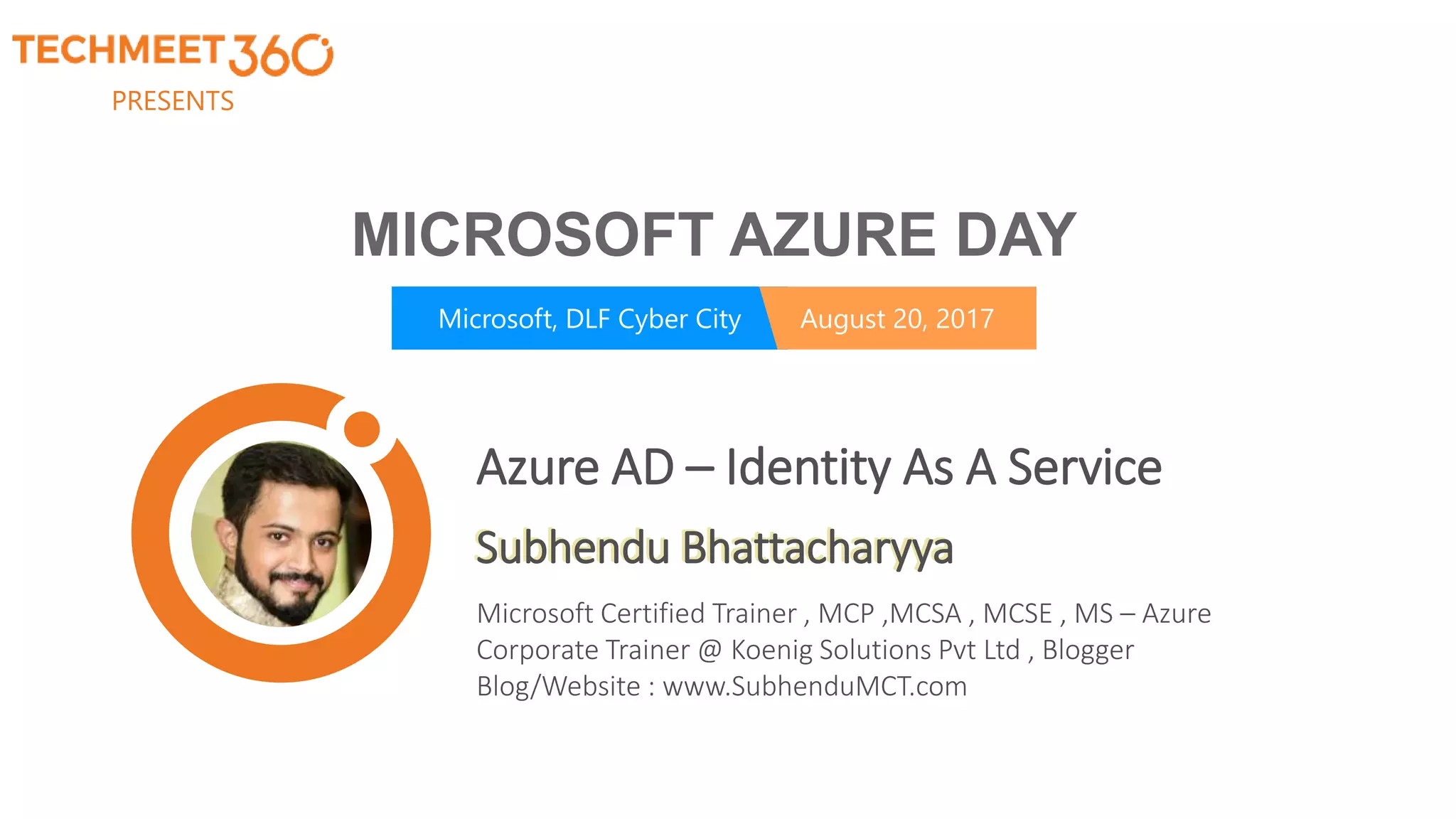 TECHMEET360
PRESENTS

MICROSOFT AZURE DAY

Microsoft, DLF Cyber City
August 20, 2017

Azure AD – Identity As A Service

Subhendu Bhattacharyya

Microsoft Certified Trainer , MCP ,MCSA , MCSE , MS – Azure
Corporate Trainer @ Koenig Solutions Pvt Ltd , Blogger
Blog/Website : www.SubhenduMCT.com